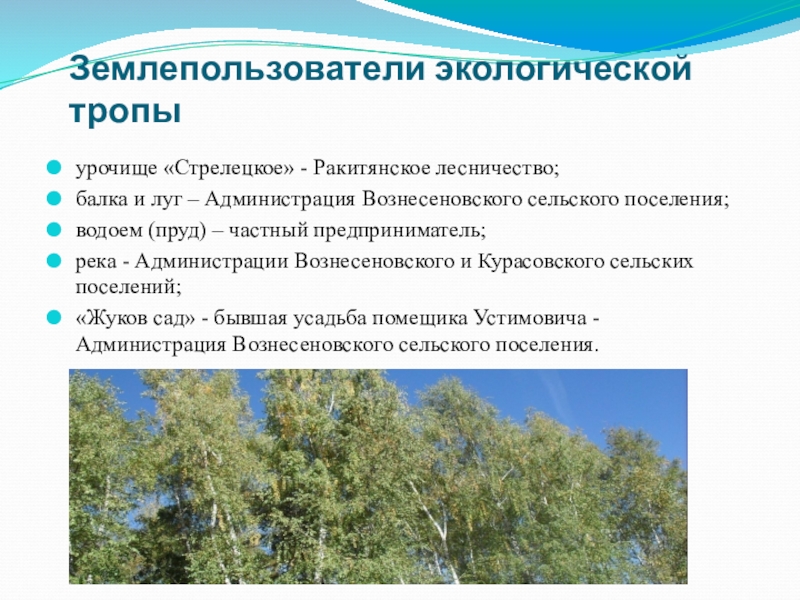 Землепользователи экологической тропы

урочище «Стрелецкое» - Ракитянское лесничество;

балка и луг – Администрация Вознесеновского сельского поселения;

водоем (пруд) – частный предприниматель;

река - Администрации Вознесеновского и Курасовского сельских поселений;

«Жуков сад» - бывшая усадьба помещика Устимовича - Администрация Вознесеновского сельского поселения.